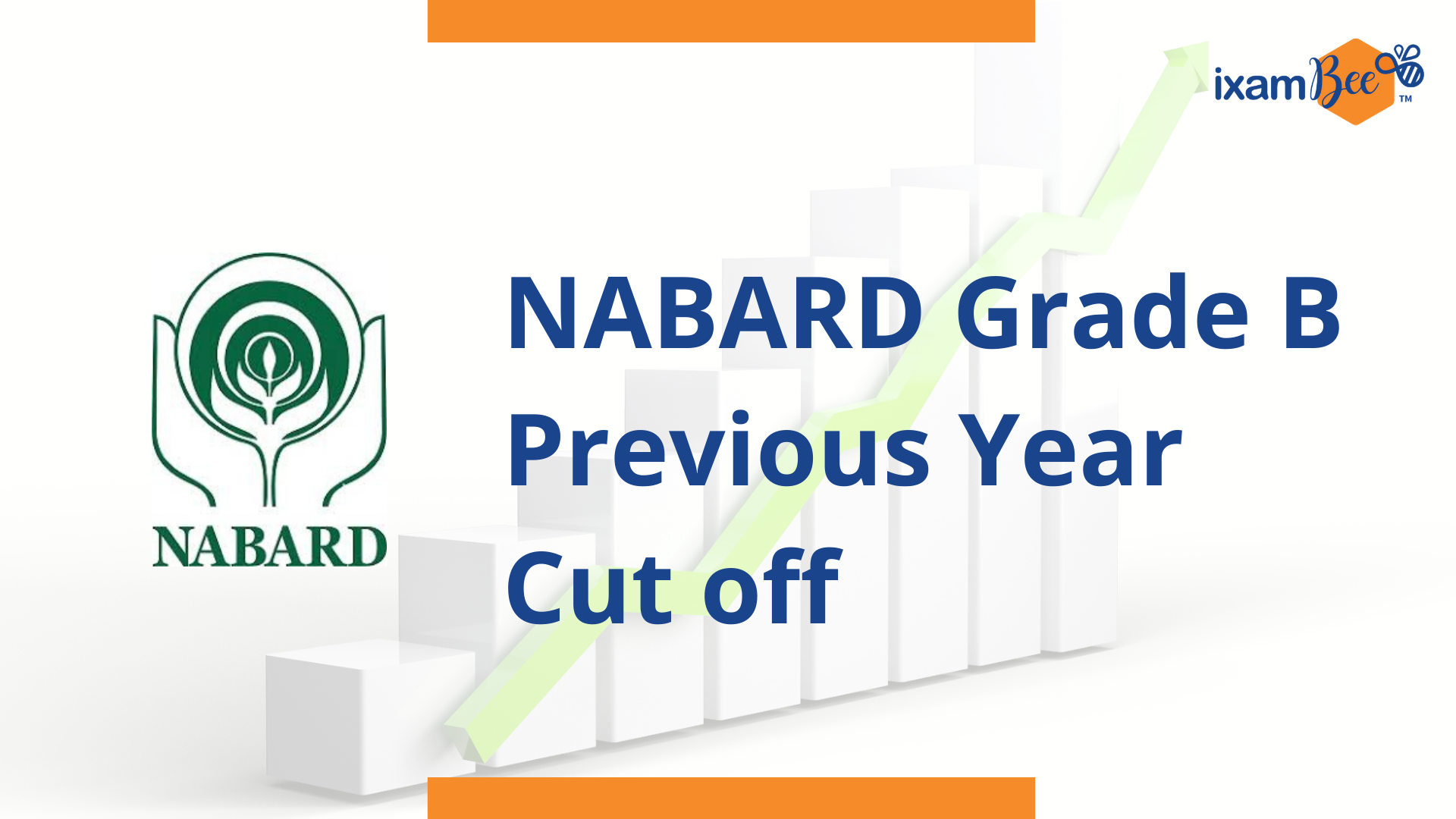 ixamBee™

NABARD

NABARD Grade B Previous Year Cut off